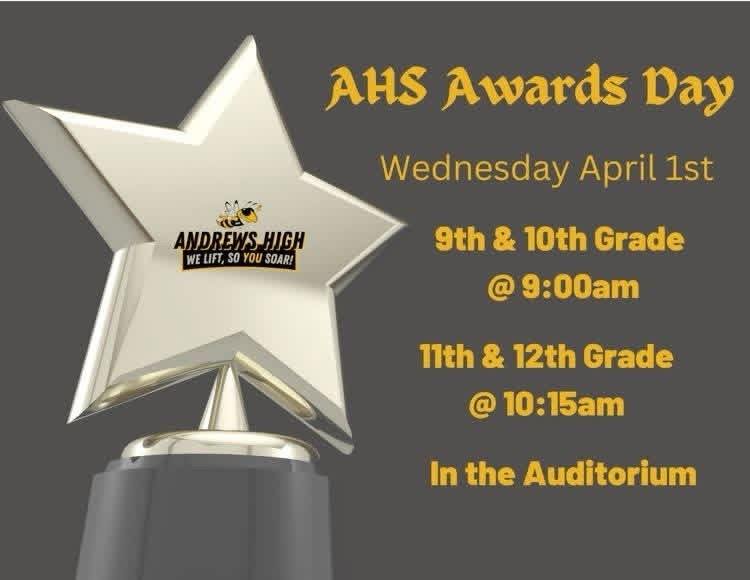 ANDREWS HIGH
WE LIFT, SO YOU SOAR!

AHS Awards Day

Wednesday April 1st

9th & 10th Grade
@ 9:00am

11th & 12th Grade
@ 10:15am

In the Auditorium